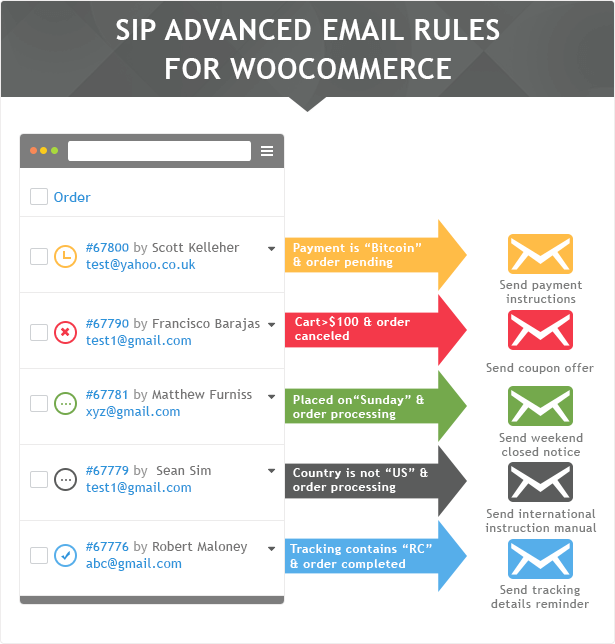 SIP ADVANCED EMAIL RULES FOR WOOCOMMERCE

Order

#67800 by Scott Kelleher
test@yahoo.co.uk

Payment is “Bitcoin” & order pending

Send payment instructions

#67790 by Francisco Barajas
test1@gmail.com

Cart>$100 & order canceled

Send coupon offer

#67781 by Matthew Furniss
xyz@gmail.com

Placed on“Sunday” & order processing

Send weekend closed notice

#67779 by Sean Sim
test1@gmail.com

Country is not “US” & order processing

Send international instruction manual

#67776 by Robert Maloney
abc@gmail.com

Tracking contains “RC” & order completed

Send tracking details reminder